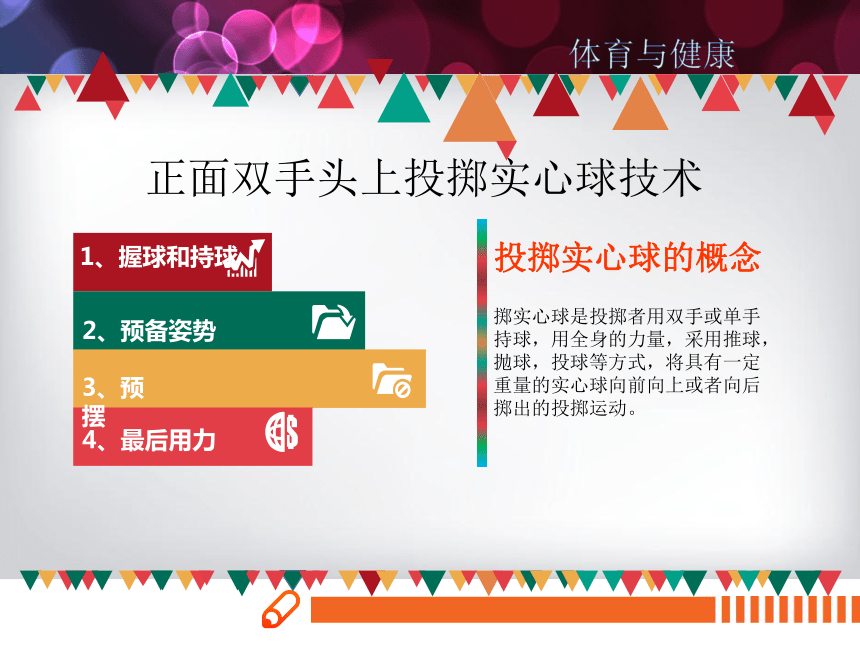 体育与健康

正面双手头上投掷实心球技术

1、握球和持球

2、预备姿势

3、预摆

4、最后用力

投掷实心球的概念

掷实心球是投掷者用双手或单手持球，用全身的力量，采用推球，抛球，投球等方式，将具有一定重量的实心球向前向上或者向后掷出的投掷运动。